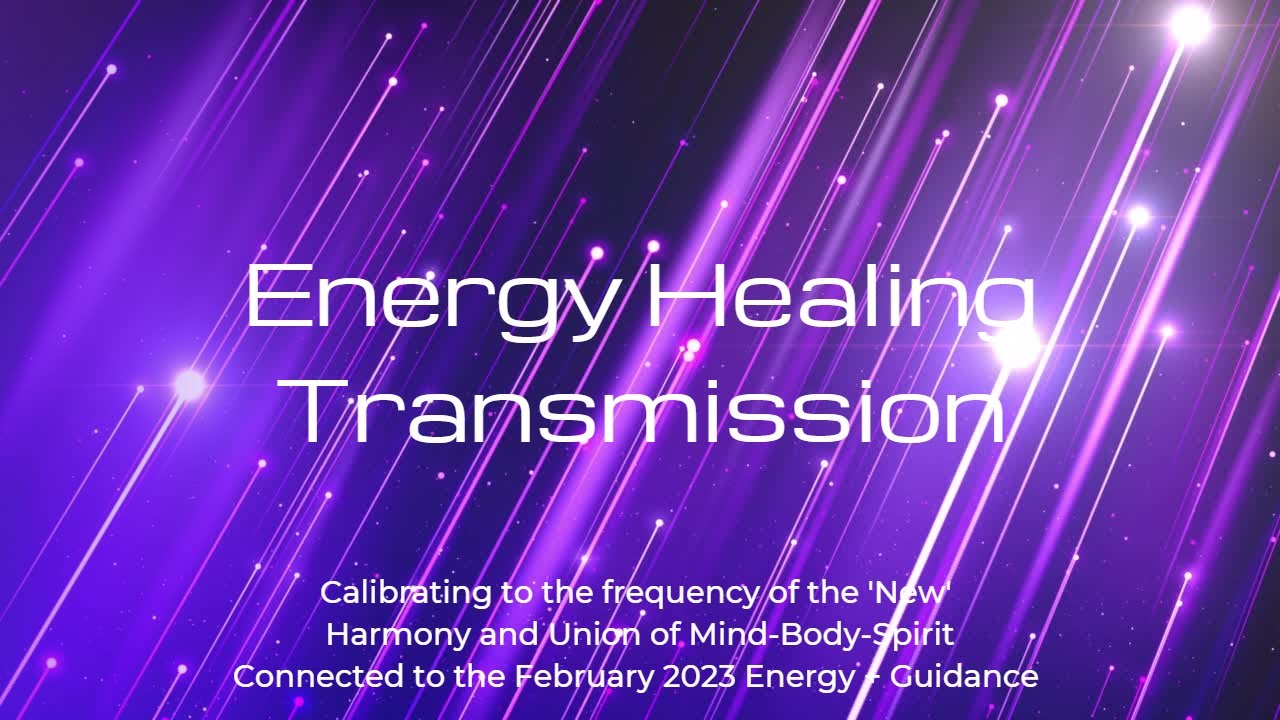 Energy Healing Transmission

Calibrating to the frequency of the 'New'
Harmony and Union of Mind-Body-Spirit
Connected to the February 2023 Energy + Guidance